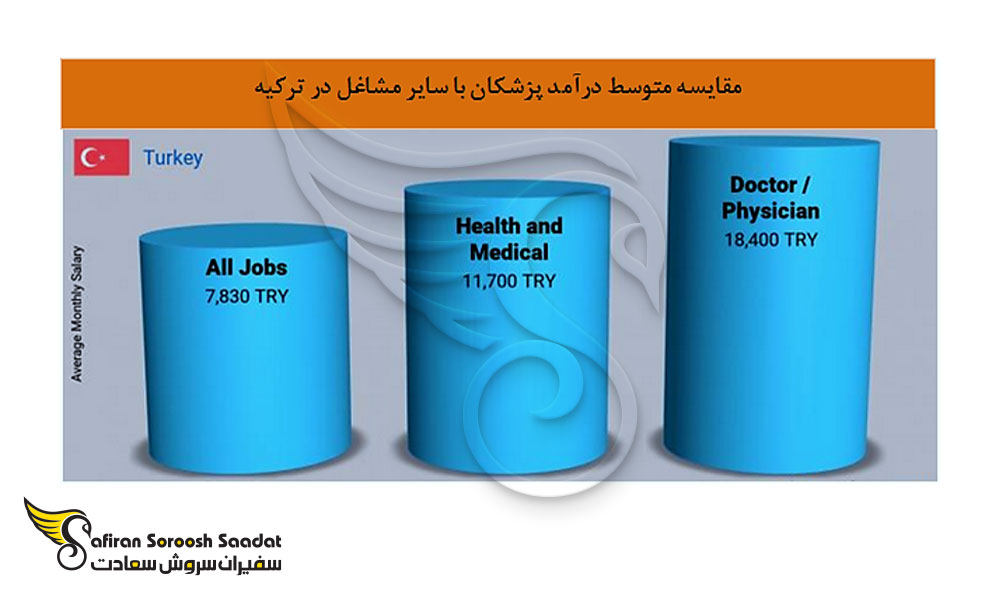 مقایسه متوسط درآمد پزشکان با سایر مشاغل در ترکیه

Turkey

Average Monthly Salary

All Jobs
7,830 TRY

Health and Medical
11,700 TRY

Doctor / Physician
18,400 TRY

Safiran Soroosh Saadat
سفیران سروش سعادت